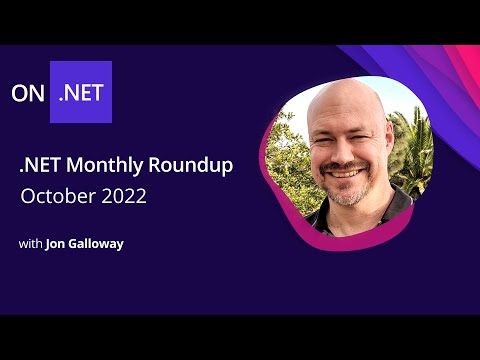 ON .NET

.NET Monthly Roundup
October 2022

with Jon Galloway